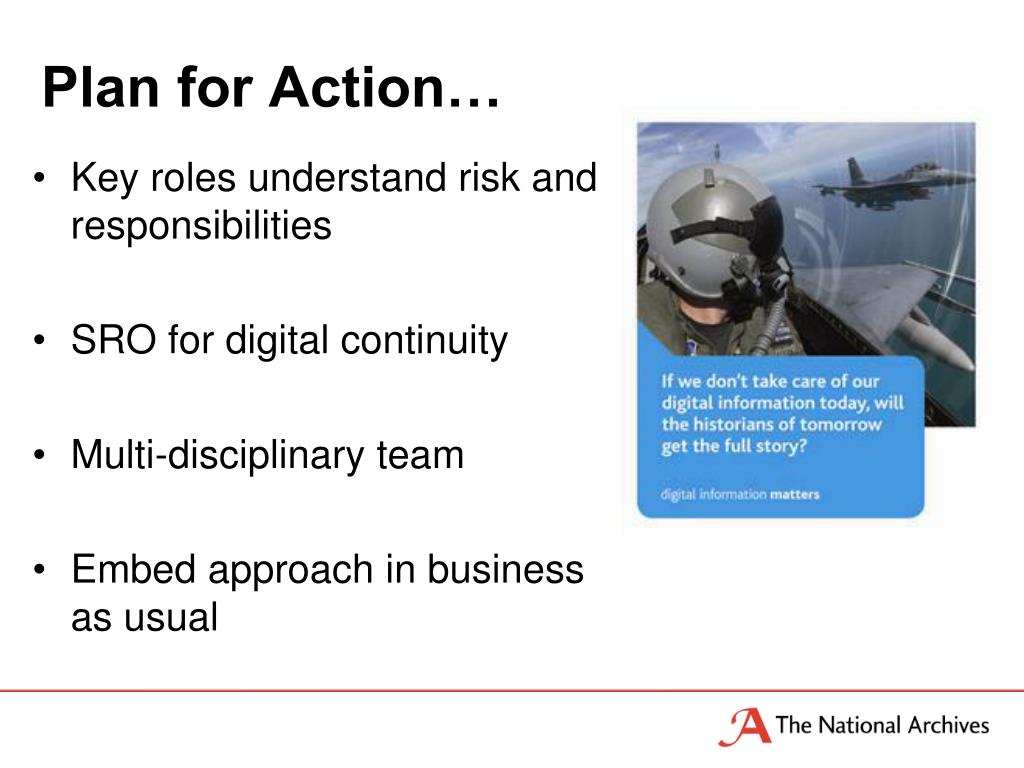 Plan for Action…

• Key roles understand risk and responsibilities

• SRO for digital continuity

• Multi-disciplinary team

• Embed approach in business as usual

If we don't take care of our digital information today, will the historians of tomorrow get the full story?

digital information matters

The National Archives